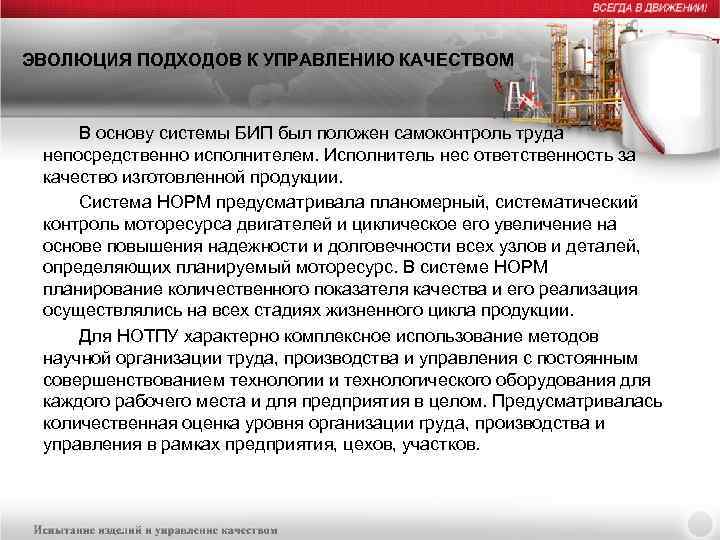 ВСЕГДА В ДВИЖЕНИИ!

ЭВОЛЮЦИЯ ПОДХОДОВ К УПРАВЛЕНИЮ КАЧЕСТВОМ

В основу системы БИП был положен самоконтроль труда непосредственно исполнителем. Исполнитель нес ответственность за качество изготовленной продукции.

Система НОРМ предусматривала планомерный, систематический контроль моторесурса двигателей и циклическое его увеличение на основе повышения надежности и долговечности всех узлов и деталей, определяющих планируемый моторесурс. В системе НОРМ планирование количественного показателя качества и его реализация осуществлялись на всех стадиях жизненного цикла продукции.

Для НОТПУ характерно комплексное использование методов научной организации труда, производства и управления с постоянным совершенствованием технологии и технологического оборудования для каждого рабочего места и для предприятия в целом. Предусматривалась количественная оценка уровня организации груда, производства и управления в рамках предприятия, цехов, участков.

Испытание изделий и управление качеством